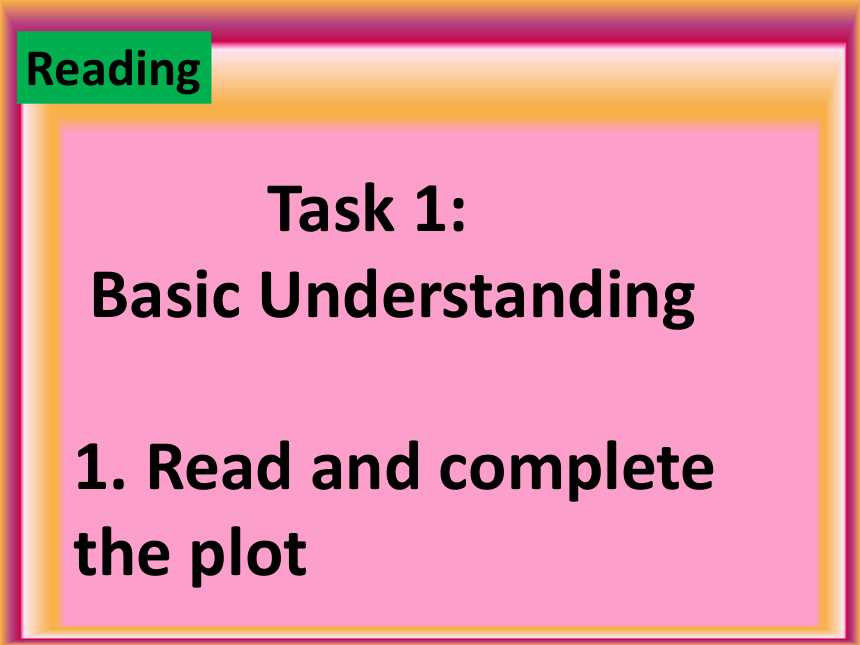 Reading

Task 1:
Basic Understanding

1. Read and complete the plot